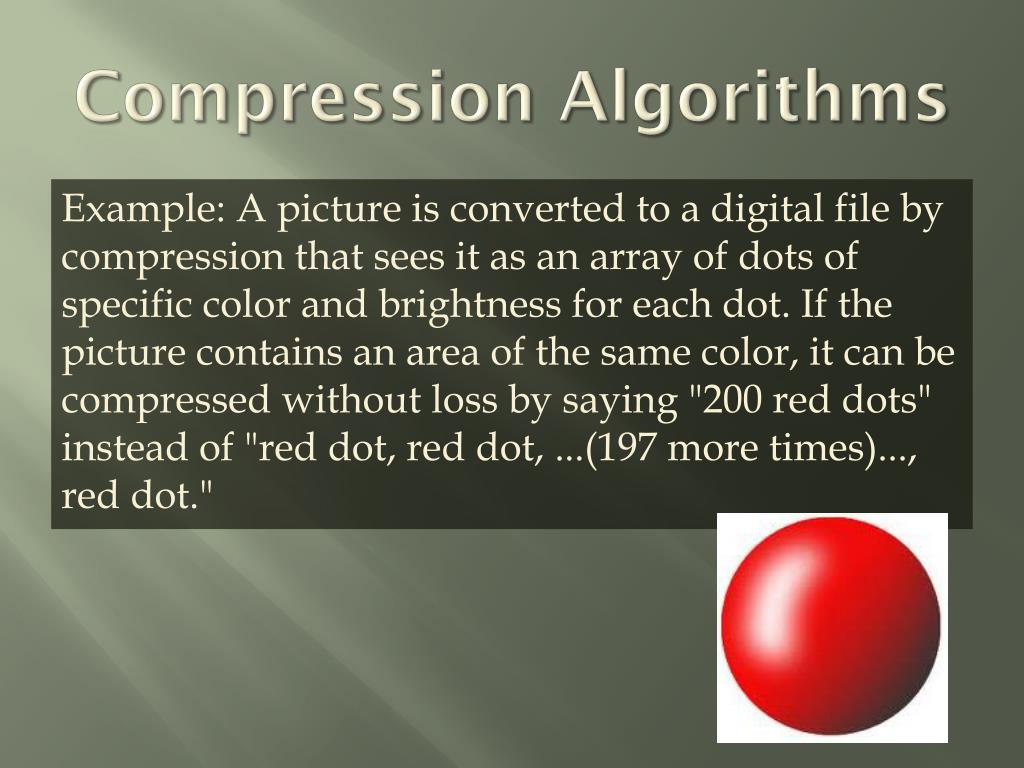 Compression Algorithms

Example: A picture is converted to a digital file by compression that sees it as an array of dots of specific color and brightness for each dot. If the picture contains an area of the same color, it can be compressed without loss by saying "200 red dots" instead of "red dot, red dot, ...(197 more times)..., red dot."